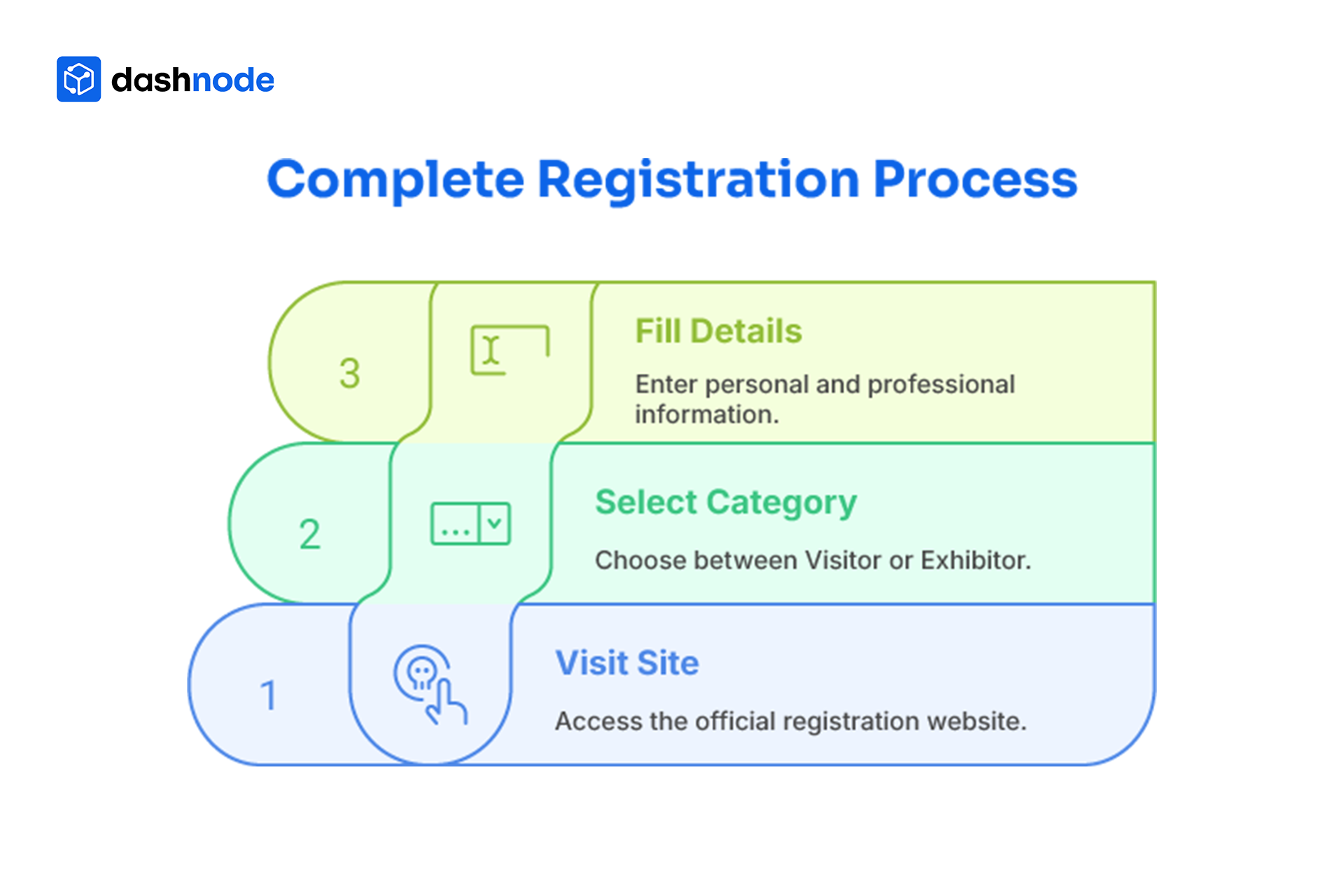 dashnode

Complete Registration Process

3

Fill Details

Enter personal and professional information.

2

Select Category

Choose between Visitor or Exhibitor.

1

Visit Site

Access the official registration website.